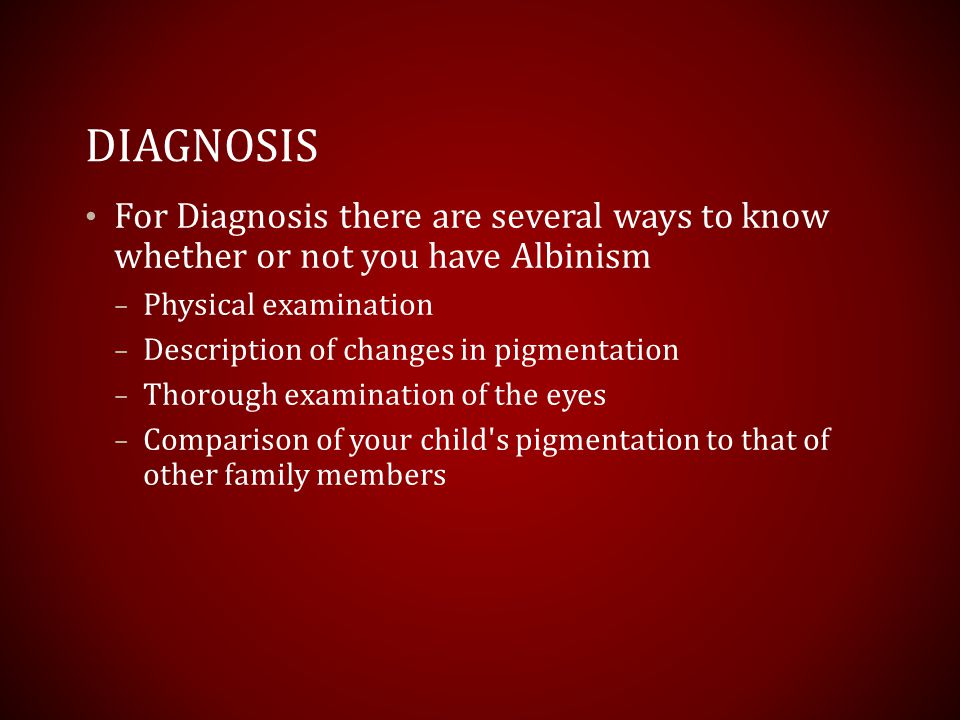 DIAGNOSIS

• For Diagnosis there are several ways to know whether or not you have Albinism
  – Physical examination
  – Description of changes in pigmentation
  – Thorough examination of the eyes
  – Comparison of your child's pigmentation to that of other family members